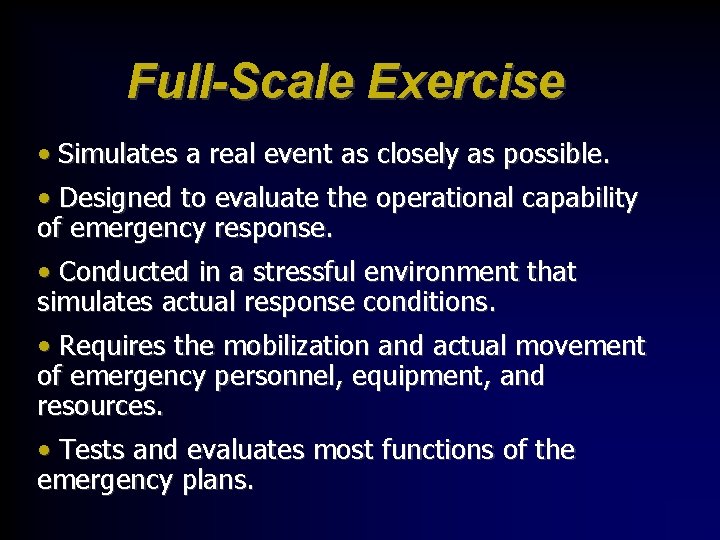 Full-Scale Exercise

• Simulates a real event as closely as possible.

• Designed to evaluate the operational capability of emergency response.

• Conducted in a stressful environment that simulates actual response conditions.

• Requires the mobilization and actual movement of emergency personnel, equipment, and resources.

• Tests and evaluates most functions of the emergency plans.